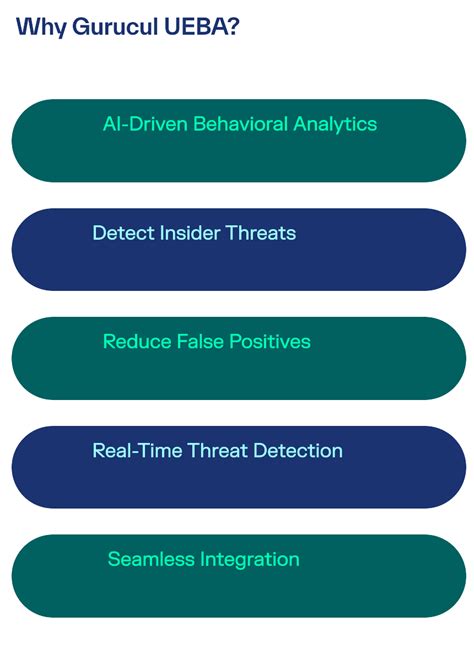 Why Gurucul UEBA?

AI-Driven Behavioral Analytics

Detect Insider Threats

Reduce False Positives

Real-Time Threat Detection

Seamless Integration